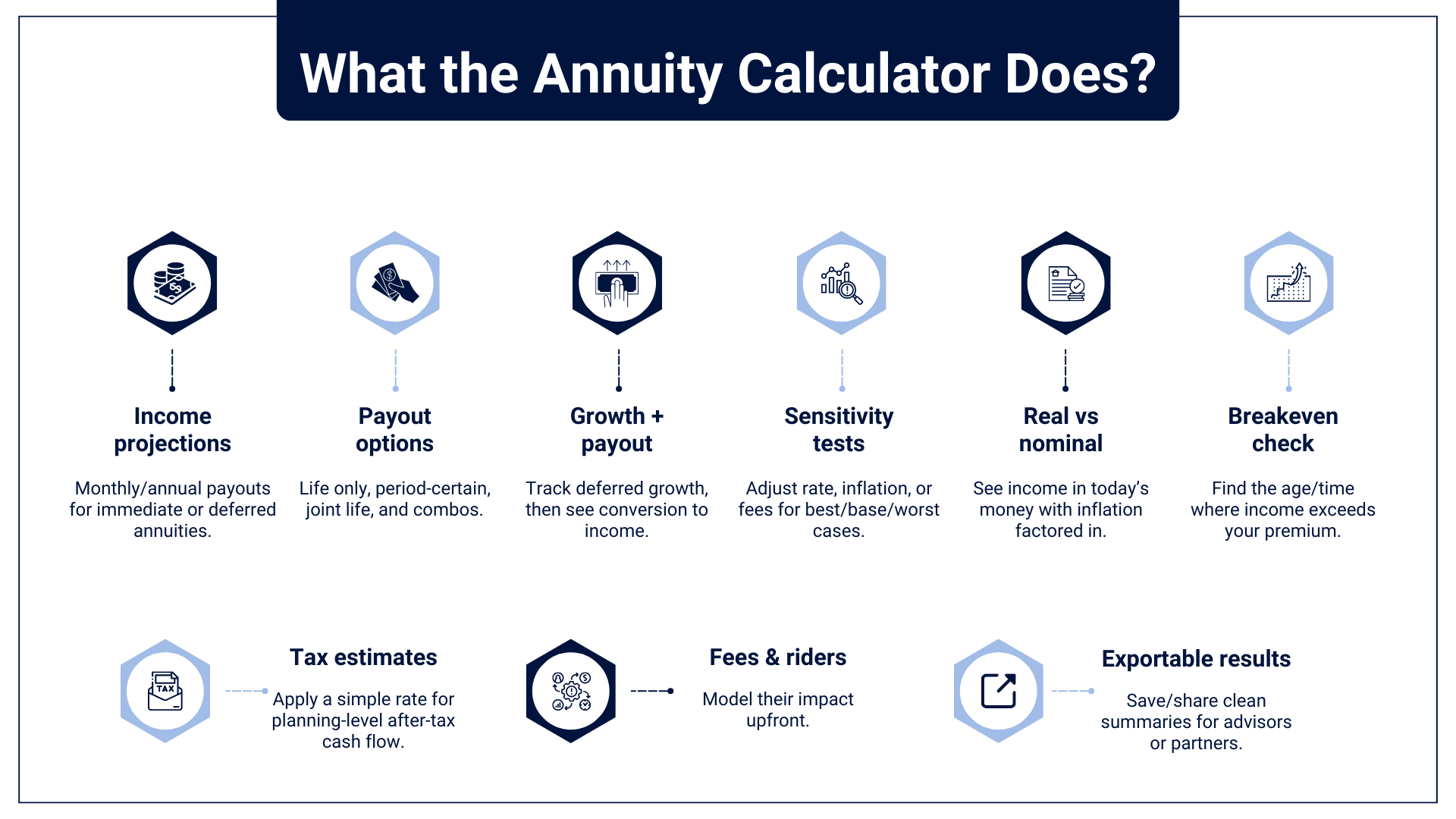 What the Annuity Calculator Does?

Income projections

Monthly/annual payouts for immediate or deferred annuities.

Payout options

Life only, period-certain, joint life, and combos.

Growth + payout

Track deferred growth, then see conversion to income.

Sensitivity tests

Adjust rate, inflation, or fees for best/base/worst cases.

Real vs nominal

See income in today's money with inflation factored in.

Breakeven check

Find the age/time where income exceeds your premium.

TAX

Tax estimates

Apply a simple rate for planning-level after-tax cash flow.

Fees & riders

Model their impact upfront.

Exportable results

Save/share clean summaries for advisors or partners.